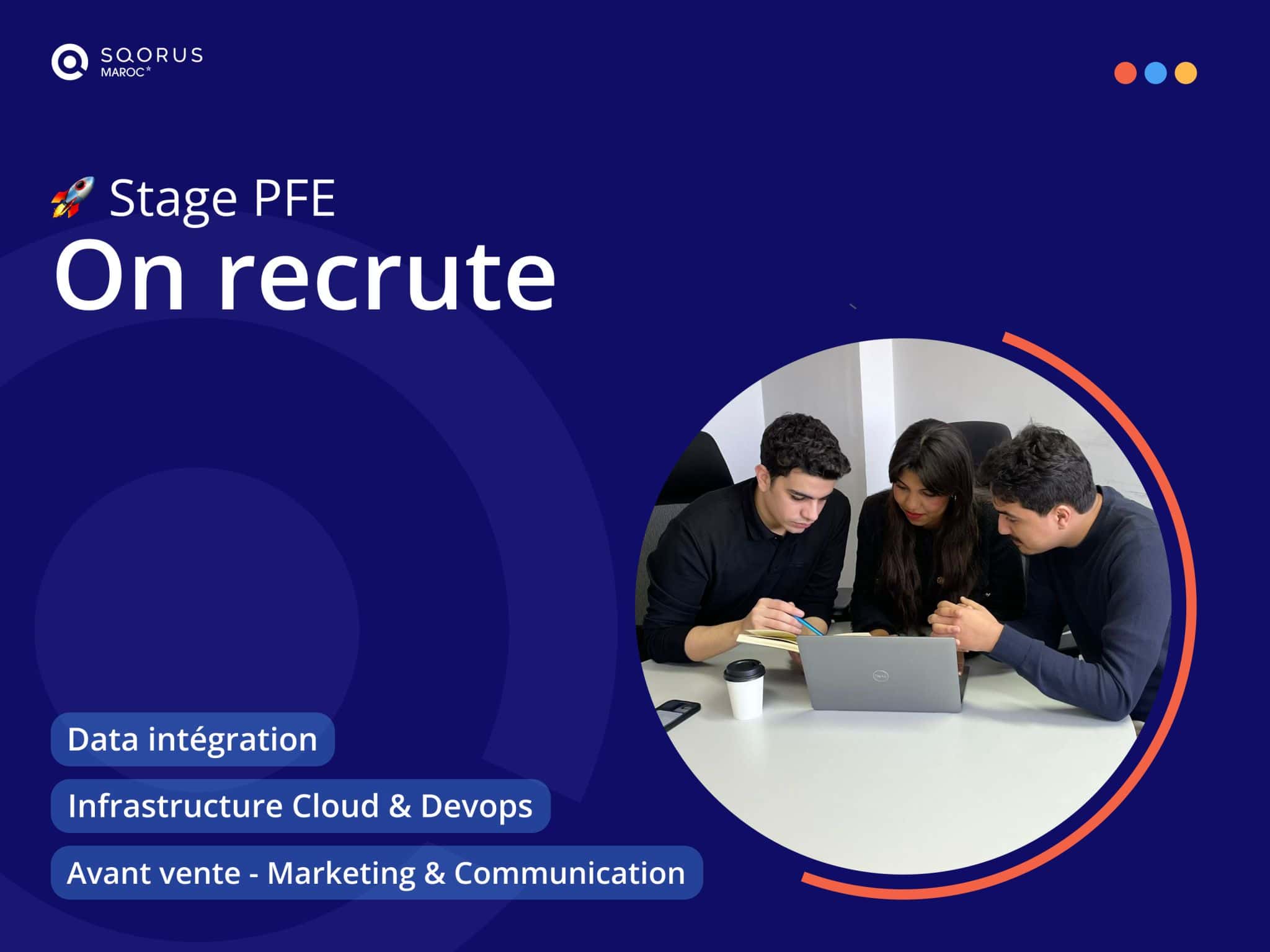 SQORUS
MAROC*

🚀 Stage PFE
On recrute

Data intégration
Infrastructure Cloud & Devops
Avant vente - Marketing & Communication